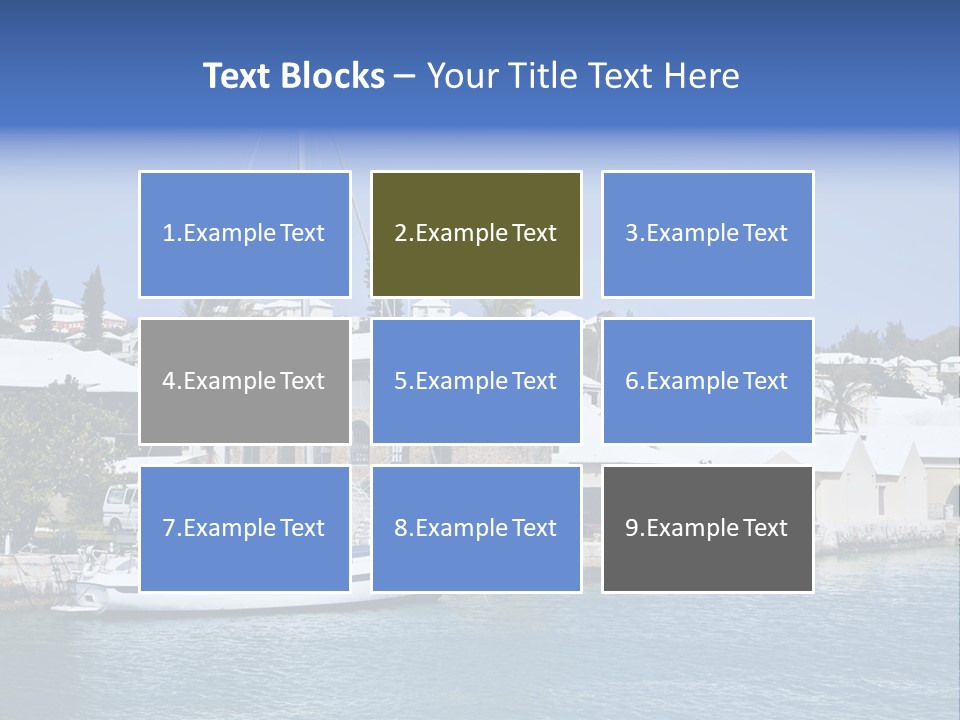 Text Blocks – Your Title Text Here

1.Example Text

2.Example Text

3.Example Text

4.Example Text

5.Example Text

6.Example Text

7.Example Text

8.Example Text

9.Example Text